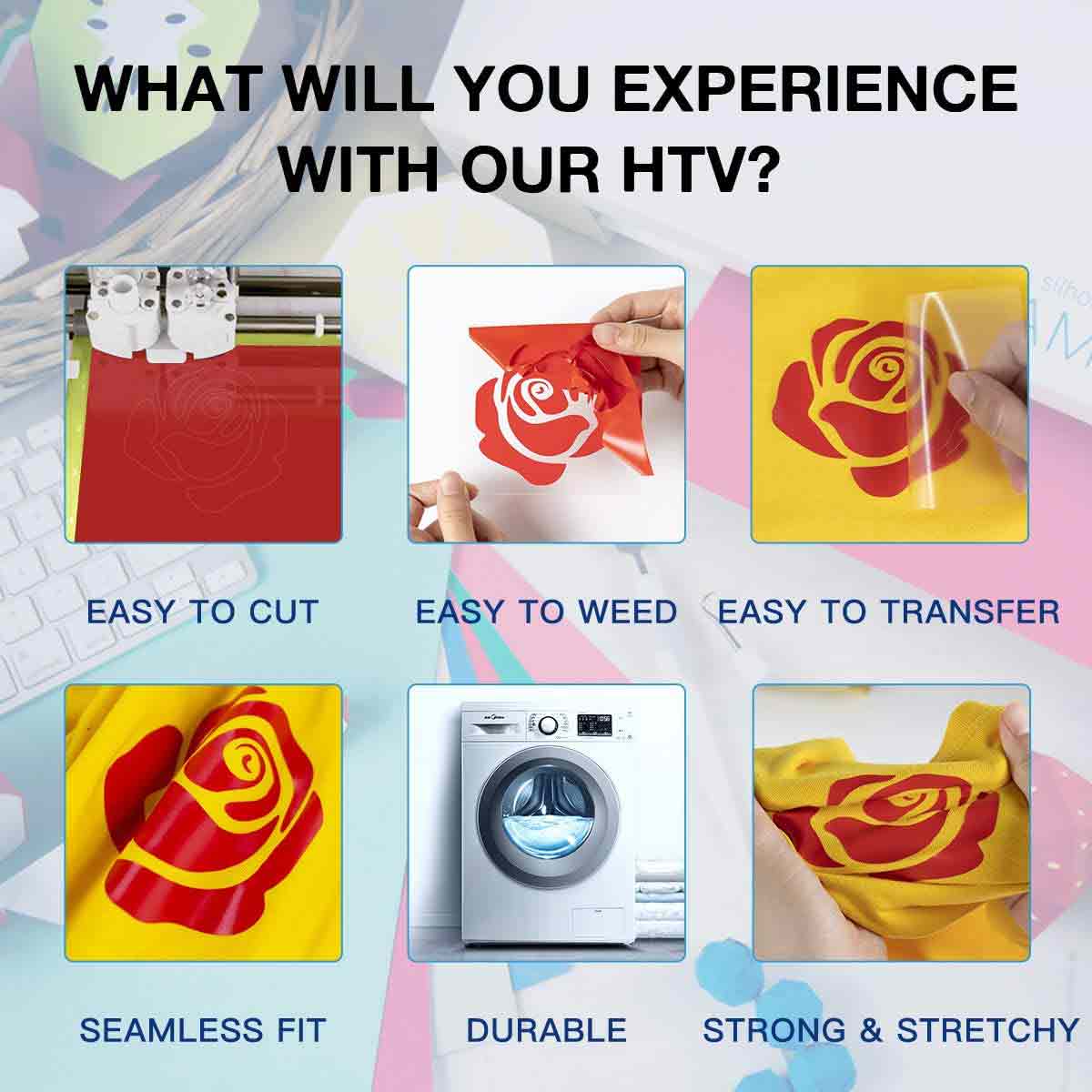 WHAT WILL YOU EXPERIENCE WITH OUR HTV?

EASY TO CUT

EASY TO WEED

EASY TO TRANSFER

SEAMLESS FIT

DURABLE

STRONG & STRETCHY